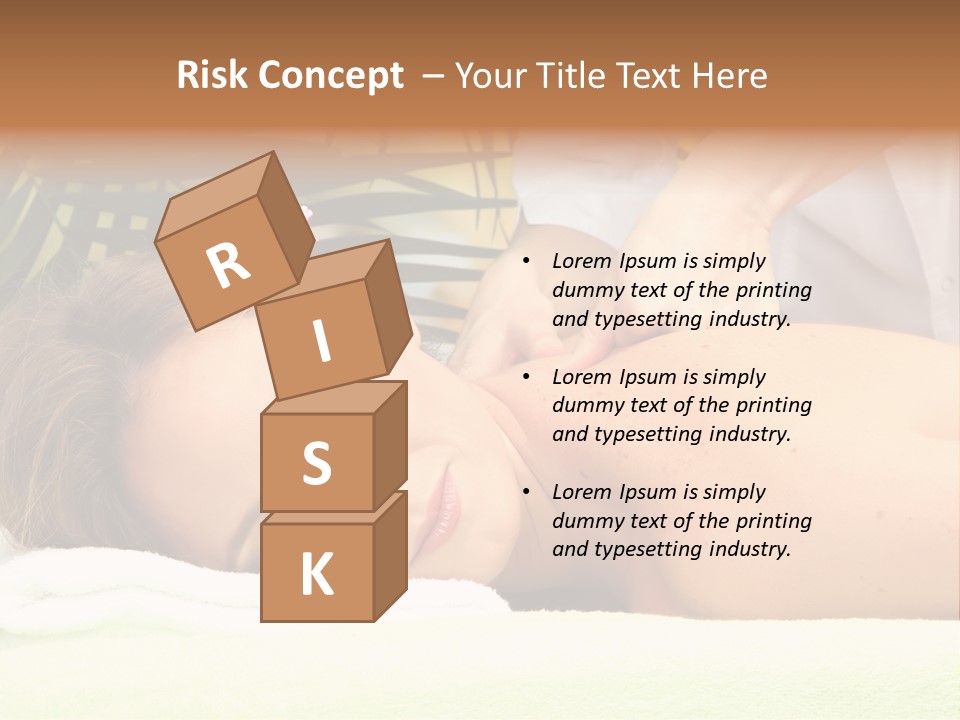 Risk Concept – Your Title Text Here

R
I
S
K

• Lorem Ipsum is simply dummy text of the printing and typesetting industry.

• Lorem Ipsum is simply dummy text of the printing and typesetting industry.

• Lorem Ipsum is simply dummy text of the printing and typesetting industry.